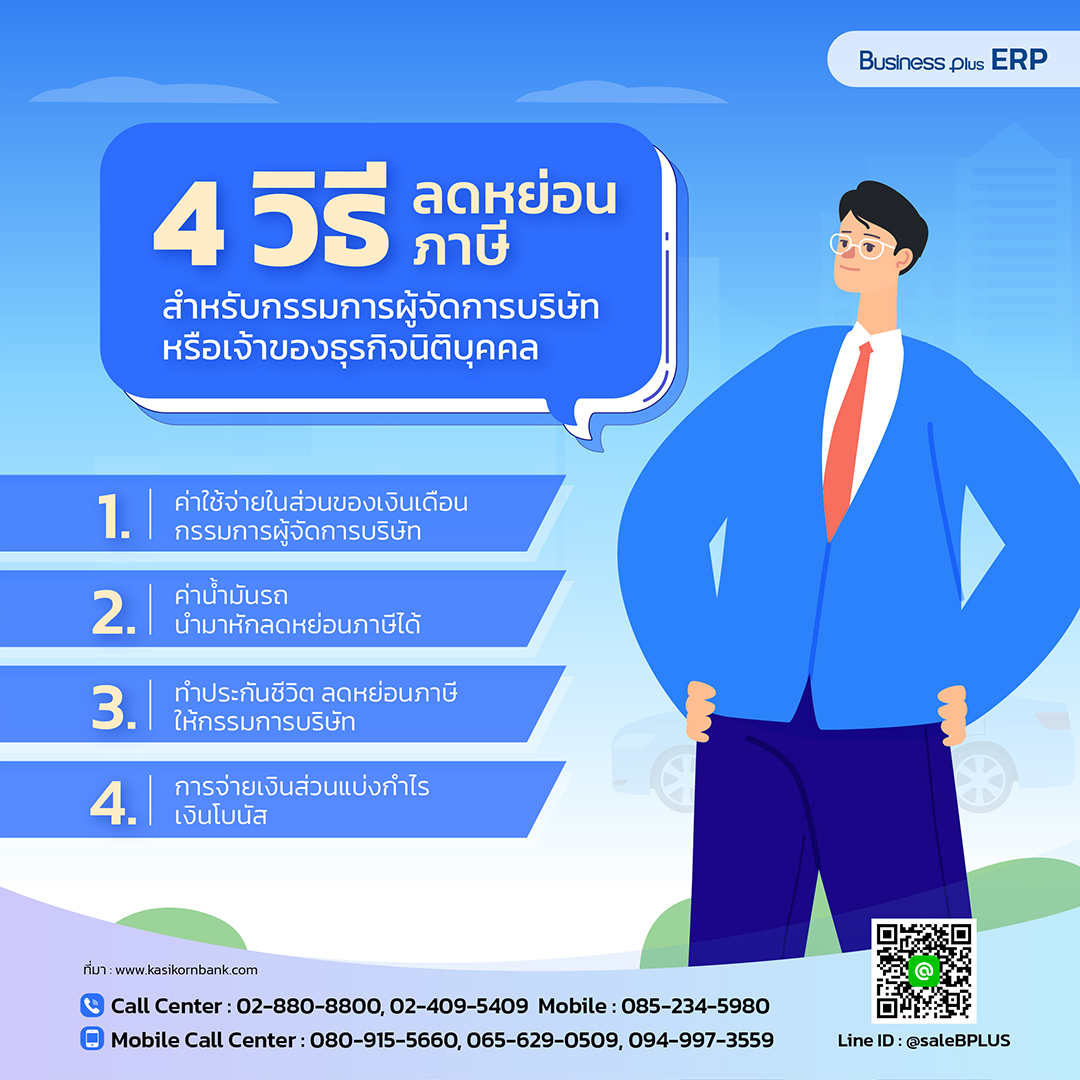 Business plus ERP

4 วิธี ลดหย่อนภาษี

สำหรับกรรมการผู้จัดการบริษัท หรือเจ้าของธุรกิจนิติบุคคล

1. ค่าใช้จ่ายในส่วนของเงินเดือน กรรมการผู้จัดการบริษัท

2. ค่าน้ำมันรถ นำมาหักลดหย่อนภาษีได้

3. ทำประกันชีวิต ลดหย่อนภาษี ให้กรรมการบริษัท

4. การจ่ายเงินส่วนแบ่งกำไร เงินโบนัส

ที่มา : www.kasikornbank.com

Call Center : 02-880-8800, 02-409-5409 Mobile : 085-234-5980

Mobile Call Center : 080-915-5660, 065-629-0509, 094-997-3559

Line ID : @saleBPLUS